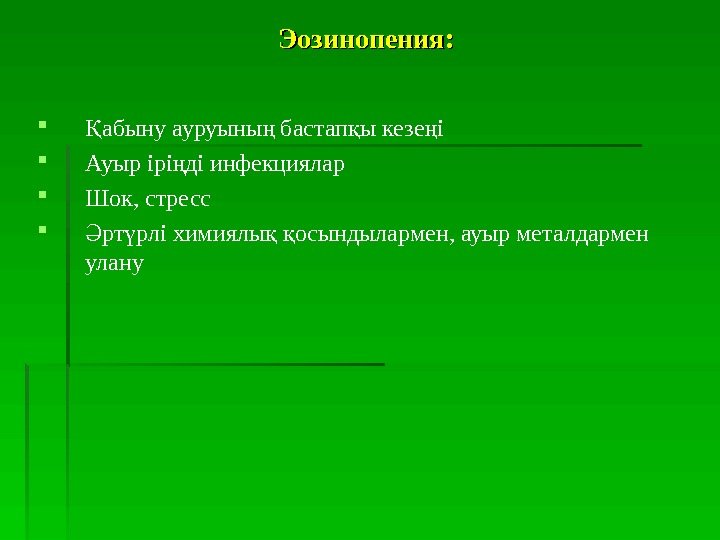 Эозинопения:

Қабыну ауруының бастапқы кезеңі

Ауыр іріңді инфекциялар

Шок, стресс

Әртүрлі химиялық қосындылармен, ауыр металдармен улану